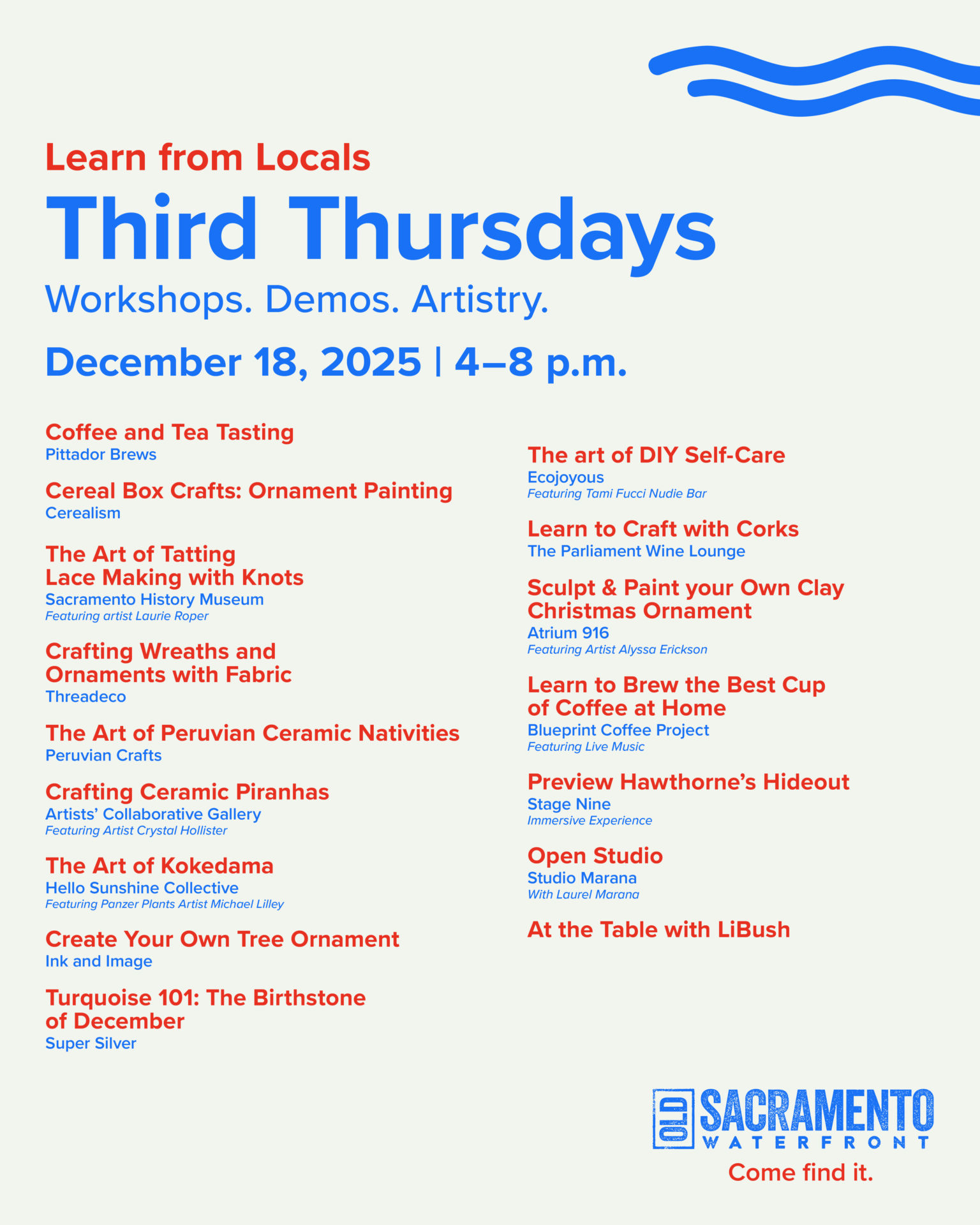 Learn from Locals

Third Thursdays

Workshops. Demos. Artistry.

December 18, 2025 | 4–8 p.m.

Coffee and Tea Tasting
Pittador Brews

Cereal Box Crafts: Ornament Painting
Cerealism

The Art of Tatting Lace Making with Knots
Sacramento History Museum
Featuring artist Laurie Roper

Crafting Wreaths and Ornaments with Fabric
Threadeco

The Art of Peruvian Ceramic Nativities
Peruvian Crafts

Crafting Ceramic Piranhas
Artists' Collaborative Gallery
Featuring Artist Crystal Hollister

The Art of Kokedama
Hello Sunshine Collective
Featuring Panzer Plants Artist Michael Lilley

Create Your Own Tree Ornament
Ink and Image

Turquoise 101: The Birthstone of December
Super Silver

The art of DIY Self-Care
Ecojoyous
Featuring Tami Fucci Nudie Bar

Learn to Craft with Corks
The Parliament Wine Lounge

Sculpt & Paint your Own Clay Christmas Ornament
Atrium 916
Featuring Artist Alyssa Erickson

Learn to Brew the Best Cup of Coffee at Home
Blueprint Coffee Project
Featuring Live Music

Preview Hawthorne's Hideout
Stage Nine
Immersive Experience

Open Studio
Studio Marana
With Laurel Marana

At the Table with LiBush

OLD SACRAMENTO WATERFRONT
Come find it.